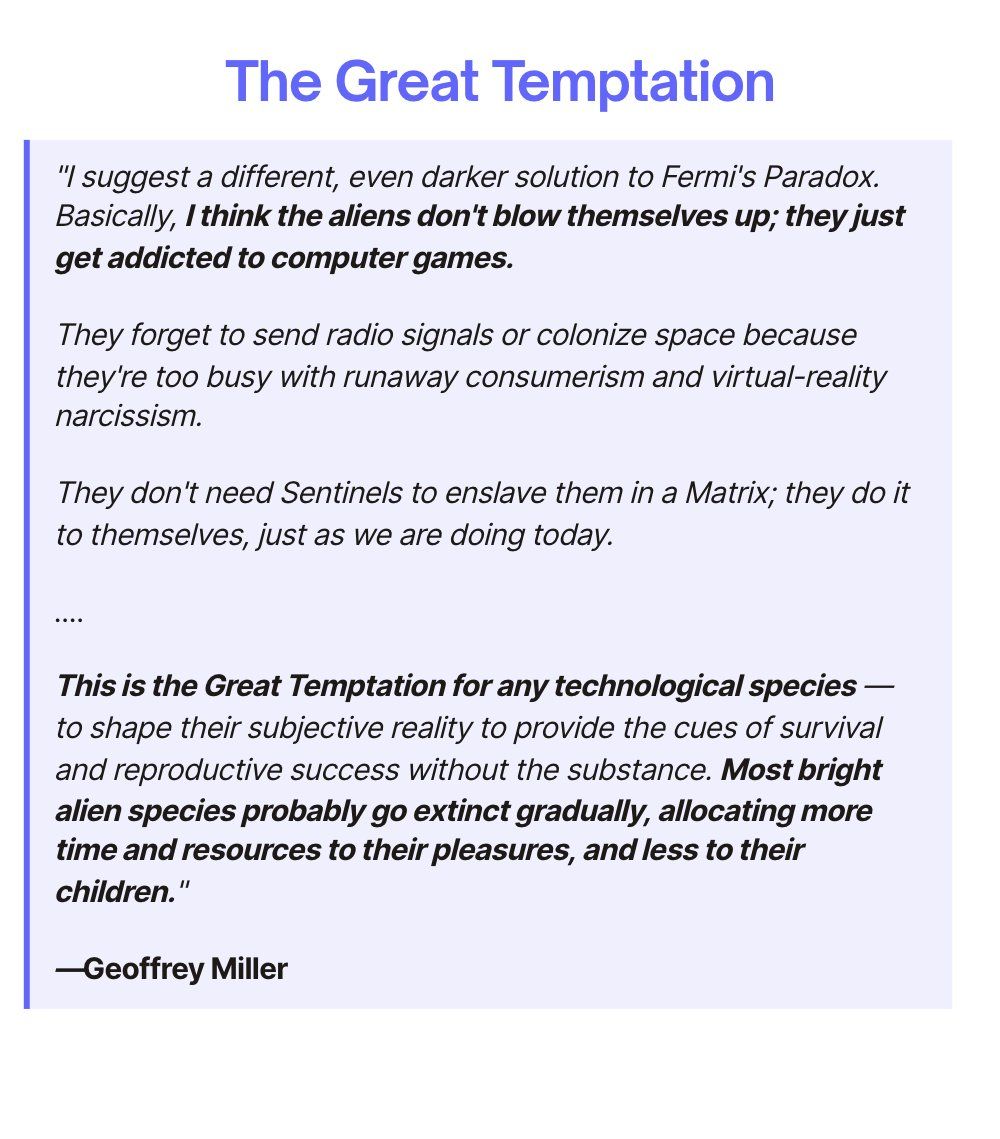 The Great Temptation

"I suggest a different, even darker solution to Fermi's Paradox. Basically, I think the aliens don't blow themselves up; they just get addicted to computer games.

They forget to send radio signals or colonize space because they're too busy with runaway consumerism and virtual-reality narcissism.

They don't need Sentinels to enslave them in a Matrix; they do it to themselves, just as we are doing today.

....

This is the Great Temptation for any technological species — to shape their subjective reality to provide the cues of survival and reproductive success without the substance. Most bright alien species probably go extinct gradually, allocating more time and resources to their pleasures, and less to their children."

—Geoffrey Miller